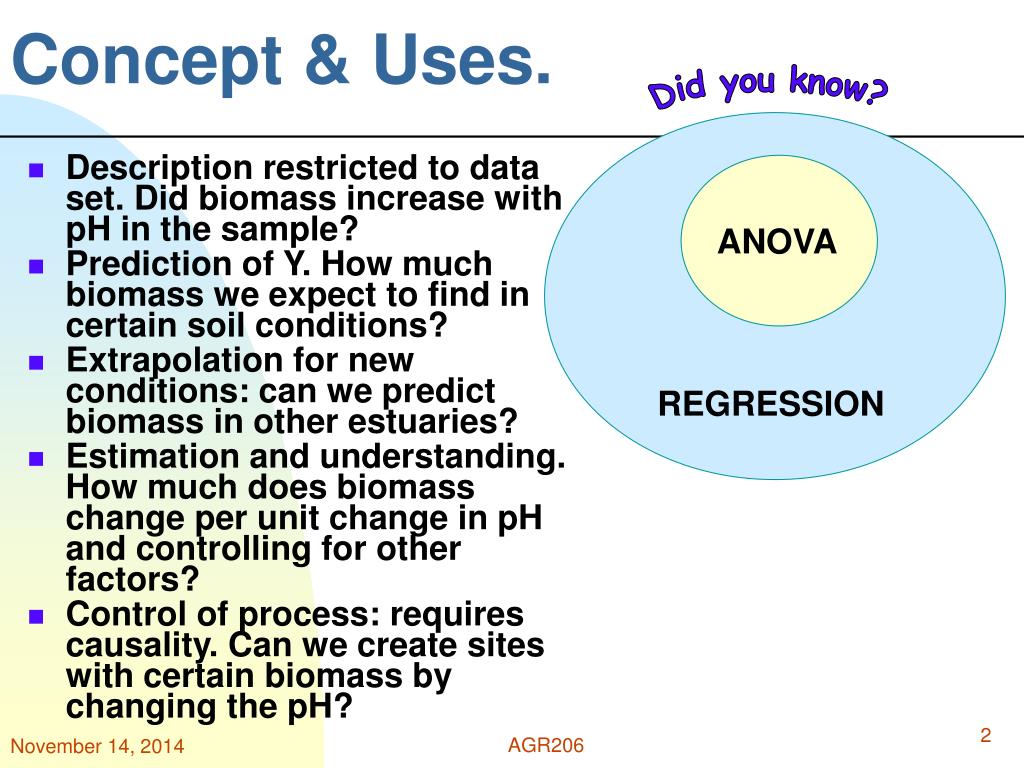 Concept & Uses.

Did you know?

- Description restricted to data set. Did biomass increase with pH in the sample?
- Prediction of Y. How much biomass we expect to find in certain soil conditions?
- Extrapolation for new conditions: can we predict biomass in other estuaries?
- Estimation and understanding. How much does biomass change per unit change in pH and controlling for other factors?
- Control of process: requires causality. Can we create sites with certain biomass by changing the pH?

ANOVA

REGRESSION

November 14, 2014

AGR206

2